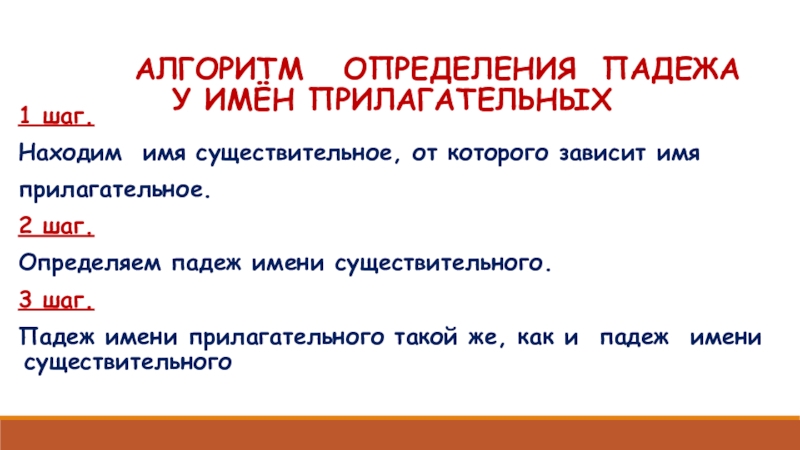 АЛГОРИТМ ОПРЕДЕЛЕНИЯ ПАДЕЖА У ИМЁН ПРИЛАГАТЕЛЬНЫХ

1 шаг.

Находим имя существительное, от которого зависит имя прилагательное.

2 шаг.

Определяем падеж имени существительного.

3 шаг.

Падеж имени прилагательного такой же, как и падеж имени существительного